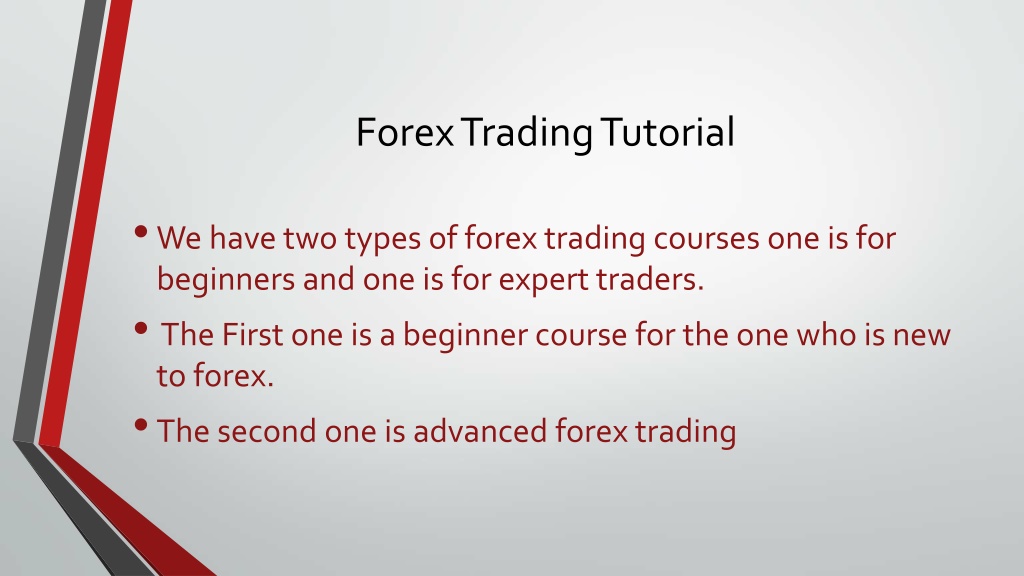 Forex Trading Tutorial

• We have two types of forex trading courses one is for beginners and one is for expert traders.

• The First one is a beginner course for the one who is new to forex.

• The second one is advanced forex trading